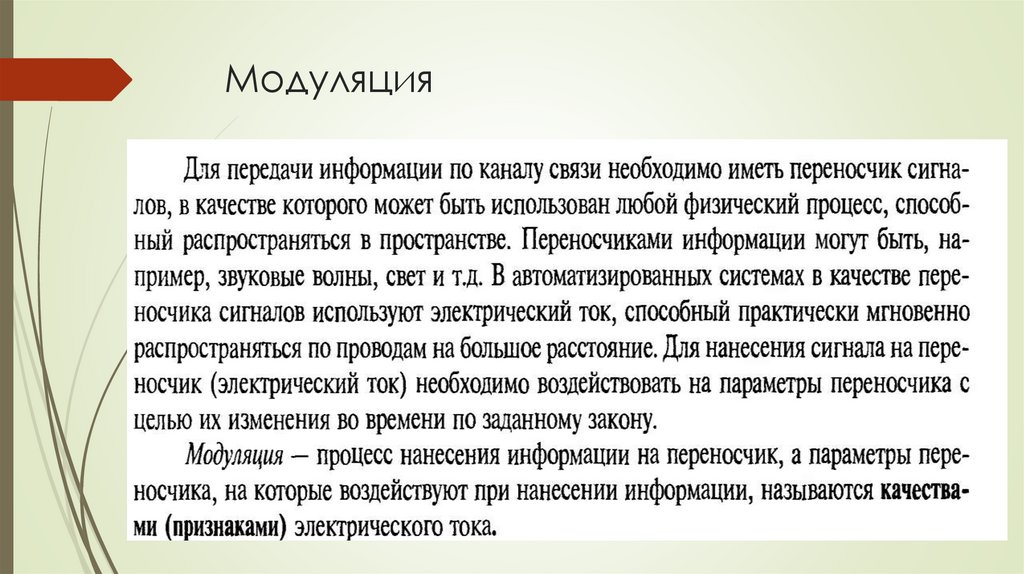 Модуляция

Для передачи информации по каналу связи необходимо иметь переносчик сигналов, в качестве которого может быть использован любой физический процесс, способный распространяться в пространстве. Переносчиками информации могут быть, например, звуковые волны, свет и т.д. В автоматизированных системах в качестве переносчика сигналов используют электрический ток, способный практически мгновенно распространяться по проводам на большое расстояние. Для нанесения сигнала на переносчик (электрический ток) необходимо воздействовать на параметры переносчика с целью их изменения во времени по заданному закону.

Модуляция — процесс нанесения информации на переносчик, а параметры переносчика, на которые воздействуют при нанесении информации, называются качествами (признаками) электрического тока.